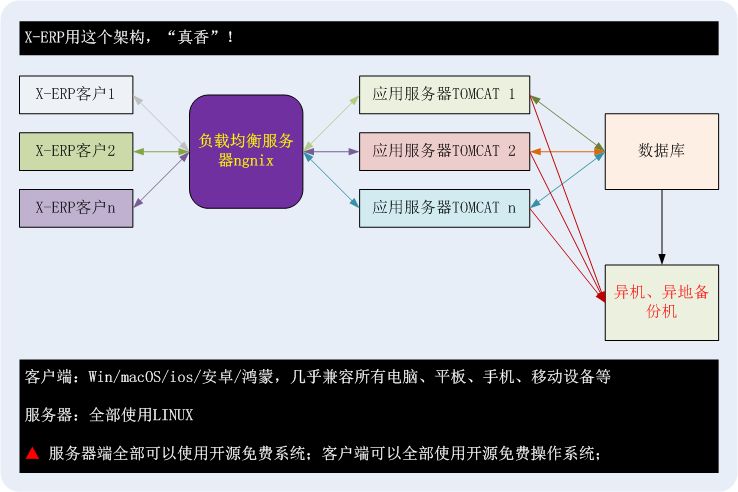 X-ERP用这个架构，“真香”！

X-ERP客户1

X-ERP客户2

X-ERP客户n

负载均衡服务器ngnix

应用服务器TOMCAT 1

应用服务器TOMCAT 2

应用服务器TOMCAT n

数据库

异机、异地备份机

客户端：Win/macOS/ios/安卓/鸿蒙，几乎兼容所有电脑、平板、手机、移动设备等

服务器：全部使用LINUX

▲ 服务器端全部可以使用开源免费系统；客户端可以全部使用开源免费操作系统；